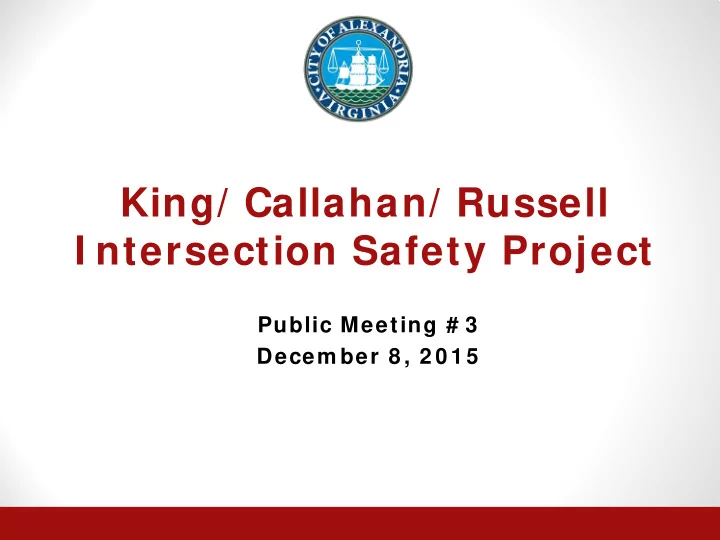 CITY OF ALEXANDRIA VIRGINIA

King/ Callahan/ Russell Intersection Safety Project

Public Meeting #3
December 8, 2015